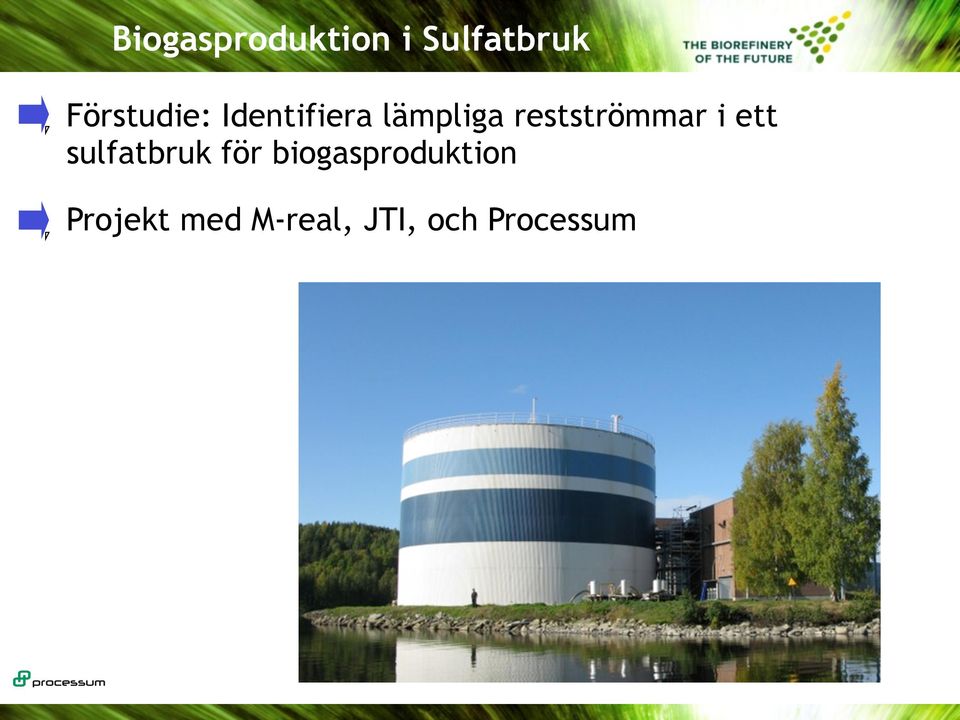 Biogasproduktion i Sulfatbruk

THE BIOREFINERY OF THE FUTURE

Förstudie: Identifiera lämpliga restströmmar i ett sulfatbruk för biogasproduktion

Projekt med M-real, JTI, och Processum

processum